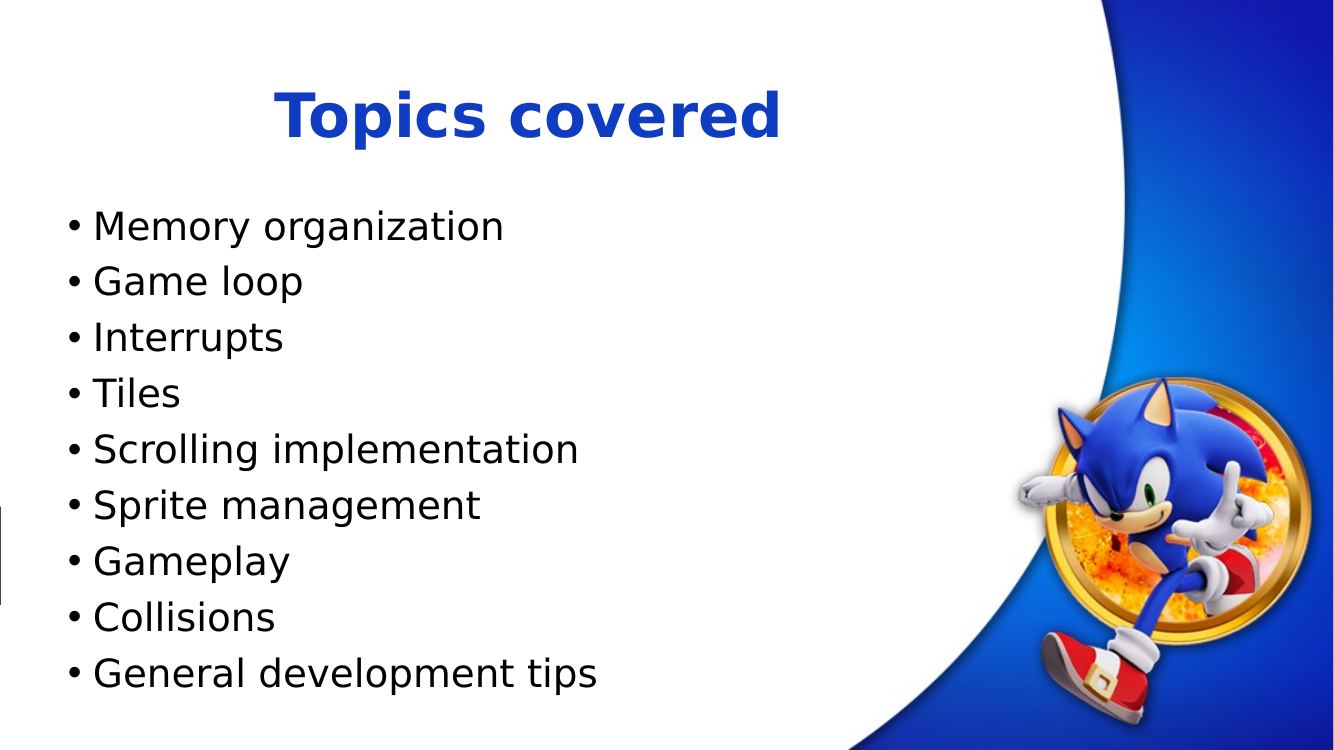 Topics covered

• Memory organization
• Game loop
• Interrupts
• Tiles
• Scrolling implementation
• Sprite management
• Gameplay
• Collisions
• General development tips